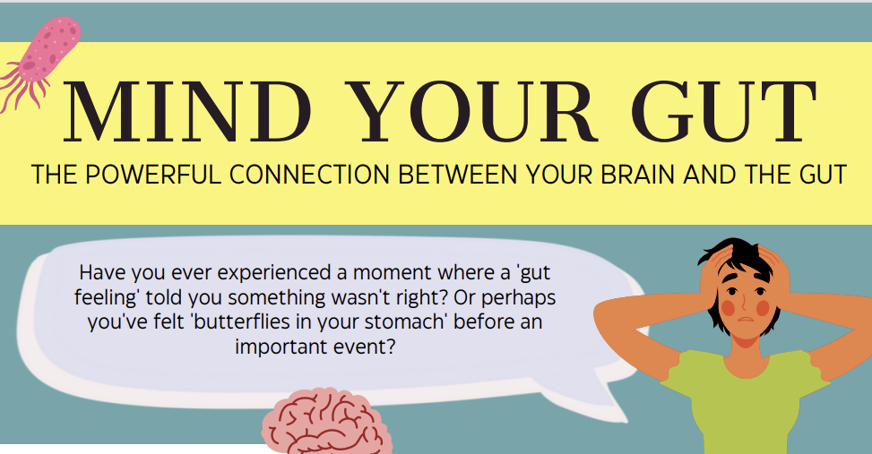 MIND YOUR GUT

THE POWERFUL CONNECTION BETWEEN YOUR BRAIN AND THE GUT

Have you ever experienced a moment where a 'gut feeling' told you something wasn't right? Or perhaps you've felt 'butterflies in your stomach' before an important event?